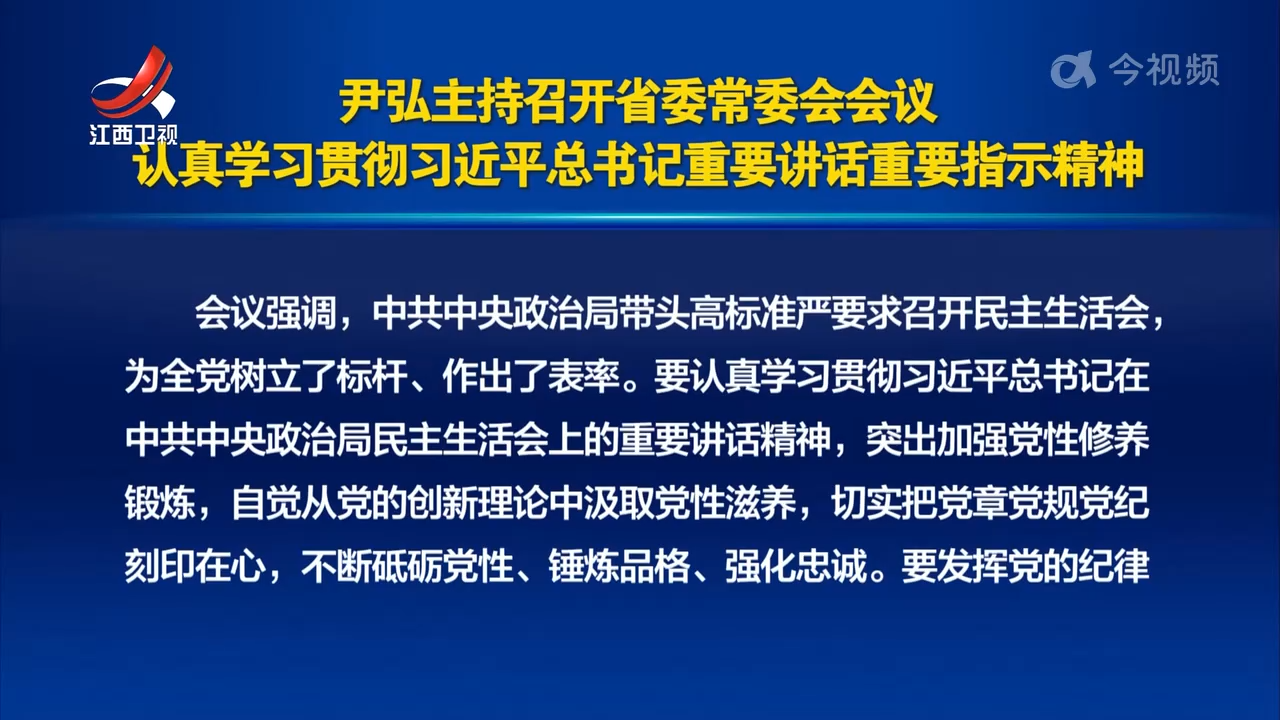 江西卫视

今视频

尹弘主持召开省委常委会会议
认真学习贯彻习近平总书记重要讲话重要指示精神

会议强调，中共中央政治局带头高标准严要求召开民主生活会，为全党树立了标杆、作出了表率。要认真学习贯彻习近平总书记在中共中央政治局民主生活会上的重要讲话精神，突出加强党性修养锻炼，自觉从党的创新理论中汲取党性滋养，切实把党章党规党纪刻印在心，不断砥砺党性、锤炼品格、强化忠诚。要发挥党的纪律